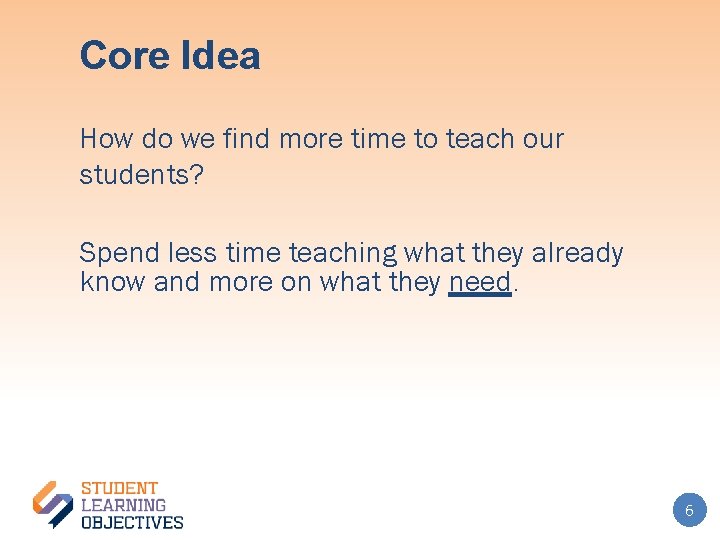 Core Idea

How do we find more time to teach our students?

Spend less time teaching what they already know and more on what they need.

STUDENT
LEARNING
OBJECTIVES

6